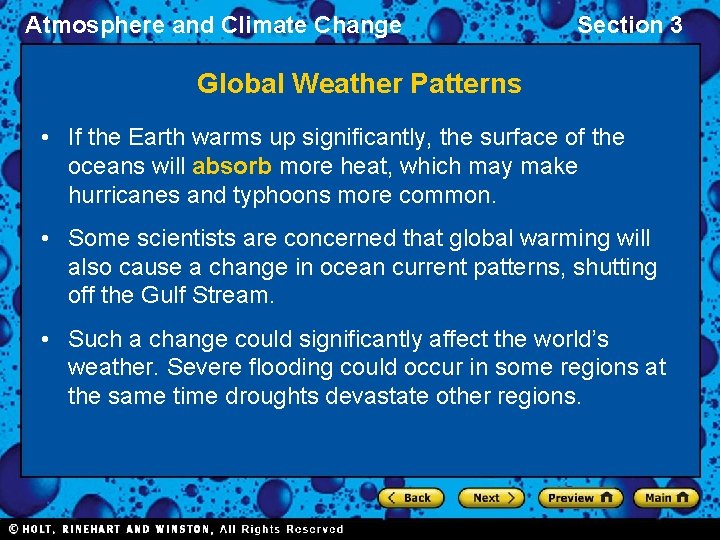 Atmosphere and Climate Change

Section 3

Global Weather Patterns

• If the Earth warms up significantly, the surface of the oceans will absorb more heat, which may make hurricanes and typhoons more common.

• Some scientists are concerned that global warming will also cause a change in ocean current patterns, shutting off the Gulf Stream.

• Such a change could significantly affect the world's weather. Severe flooding could occur in some regions at the same time droughts devastate other regions.

Back Next Preview Main

© HOLT, RINEHART AND WINSTON, All Rights Reserved